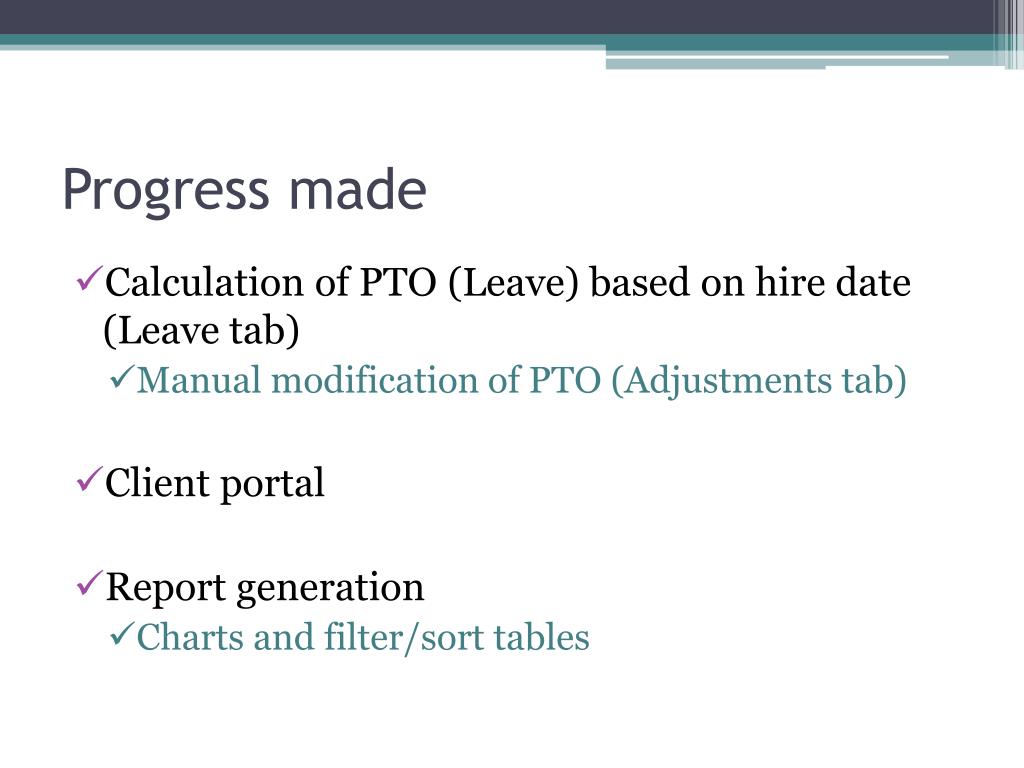 Progress made

✓Calculation of PTO (Leave) based on hire date (Leave tab)

✓Manual modification of PTO (Adjustments tab)

✓Client portal

✓Report generation

✓Charts and filter/sort tables